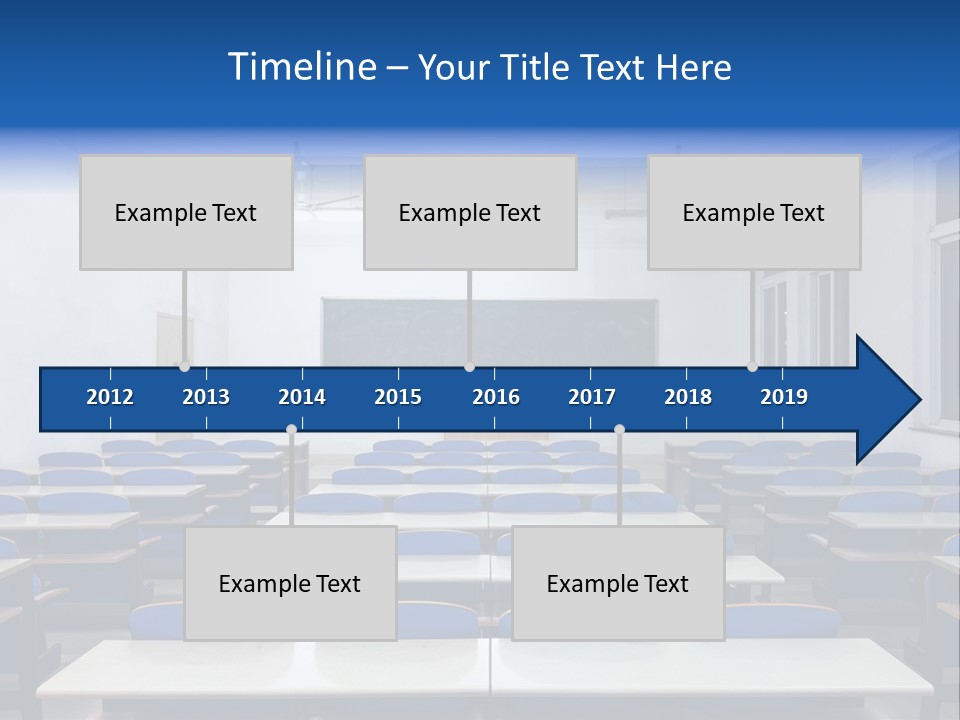 Timeline – Your Title Text Here

Example Text

Example Text

Example Text

2012 2013 2014 2015 2016 2017 2018 2019

Example Text

Example Text